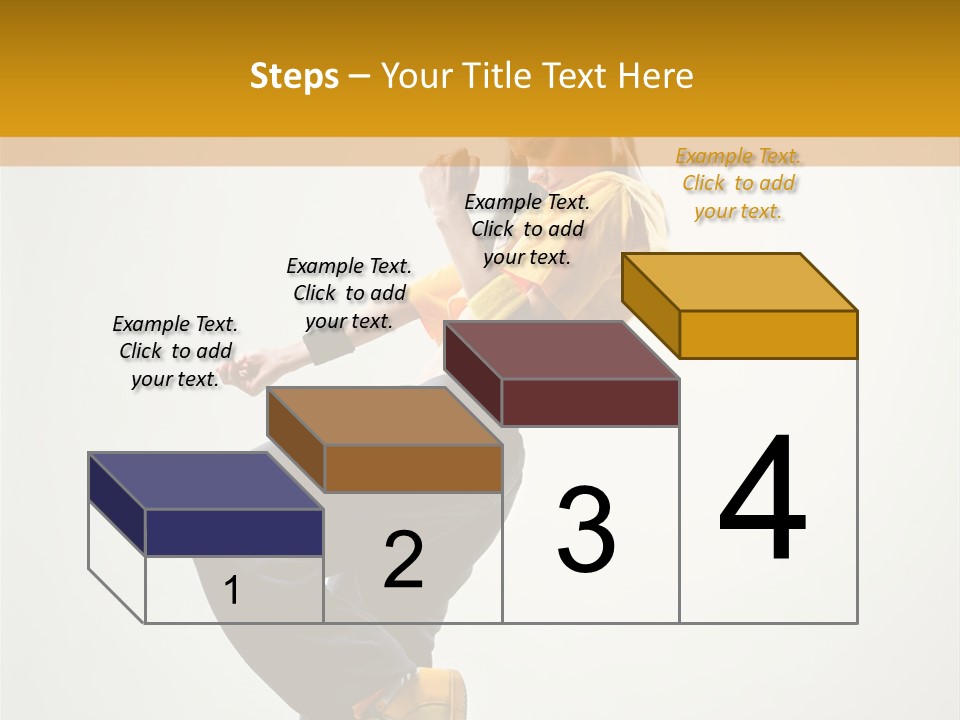 Steps – Your Title Text Here

Example Text. Click to add your text.

Example Text. Click to add your text.

Example Text. Click to add your text.

Example Text. Click to add your text.

1

2

3

4